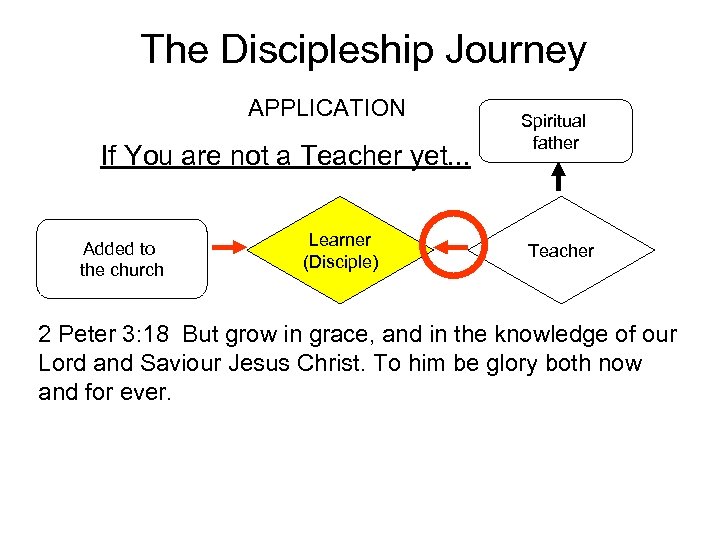 The Discipleship Journey

APPLICATION

If You are not a Teacher yet...

Spiritual father

Added to the church

Learner (Disciple)

Teacher

2 Peter 3:18 But grow in grace, and in the knowledge of our Lord and Saviour Jesus Christ. To him be glory both now and for ever.